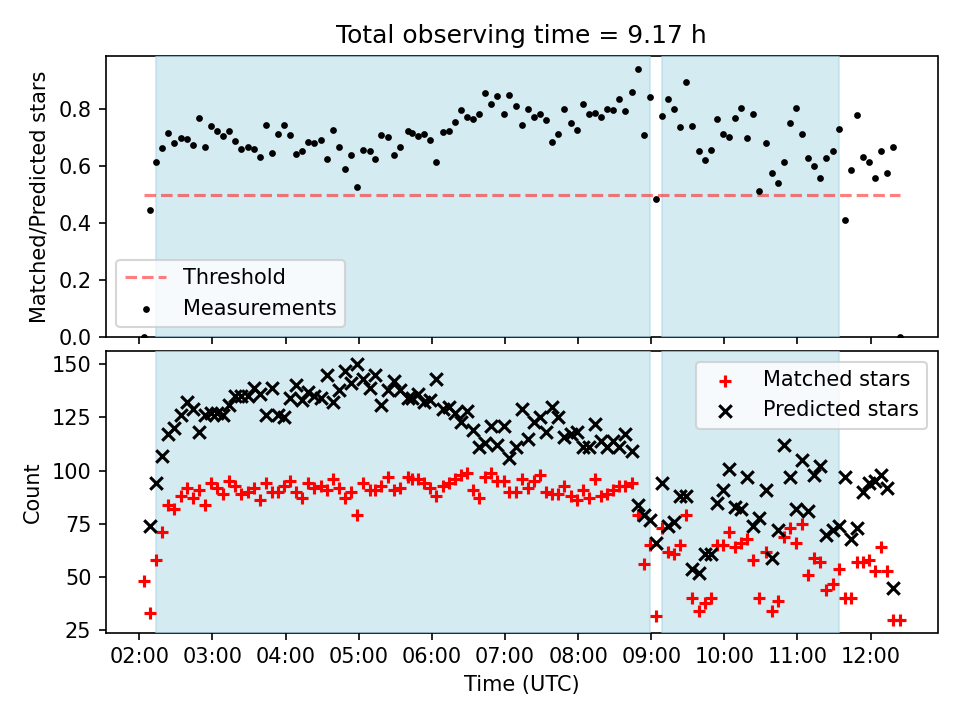 Total observing time = 9.17 h

Matched/Predicted stars

0.8
0.6
0.4
0.2
0.0

Threshold
Measurements

Count

150
125
100
75
50
25

Matched stars
Predicted stars

02:00 03:00 04:00 05:00 06:00 07:00 08:00 09:00 10:00 11:00 12:00

Time (UTC)